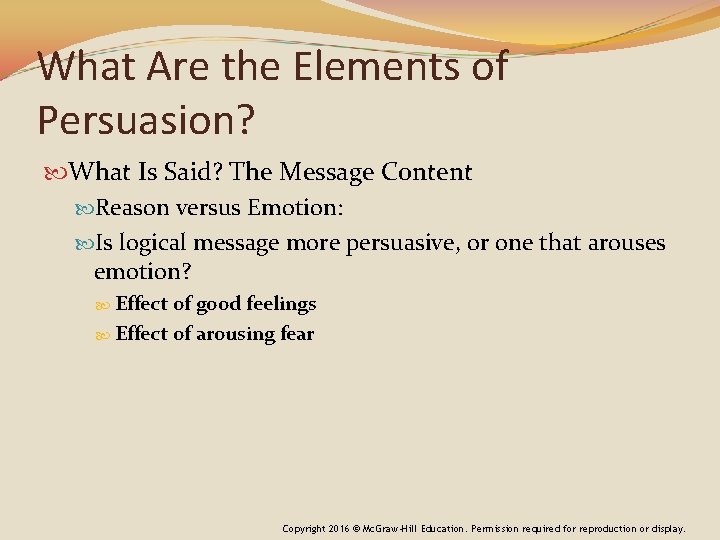 What Are the Elements of Persuasion?

What Is Said? The Message Content

Reason versus Emotion:

Is logical message more persuasive, or one that arouses emotion?

Effect of good feelings

Effect of arousing fear

Copyright 2016 © McGraw-Hill Education. Permission required for reproduction or display.